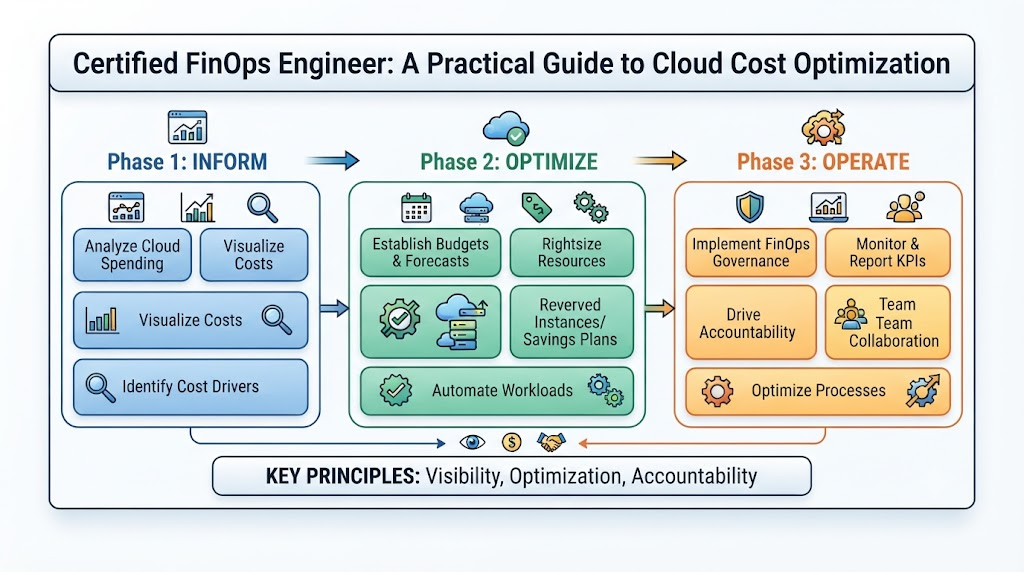 Certified FinOps Engineer: A Practical Guide to Cloud Cost Optimization

Phase 1: INFORM

Analyze Cloud Spending

Visualize Costs

Visualize Costs

Identify Cost Drivers

Phase 2: OPTIMIZE

Establish Budgets & Forecasts

Rightsize Resources

Reverved Instances/ Savings Plans

Automate Workloads

Phase 3: OPERATE

Implement FinOps Governance

Monitor & Report KPIs

Drive Accountability

Team Team Collaboration

Optimize Processes

KEY PRINCIPLES: Visibility, Optimization, Accountability